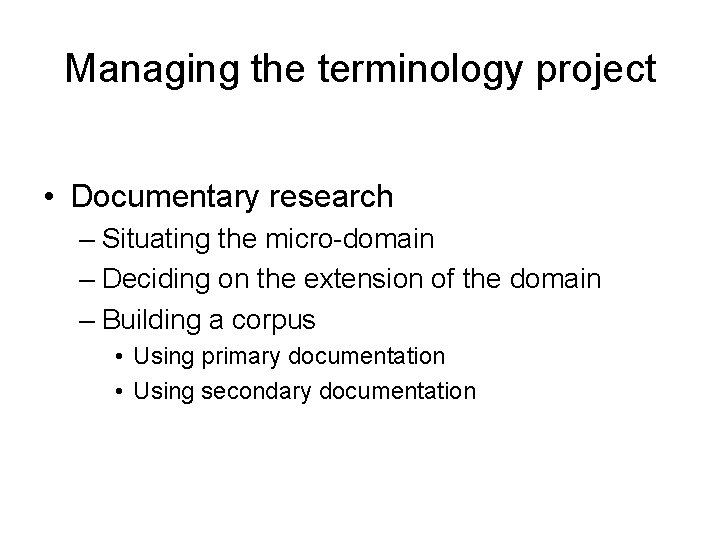 Managing the terminology project

• Documentary research
– Situating the micro-domain
– Deciding on the extension of the domain
– Building a corpus
• Using primary documentation
• Using secondary documentation